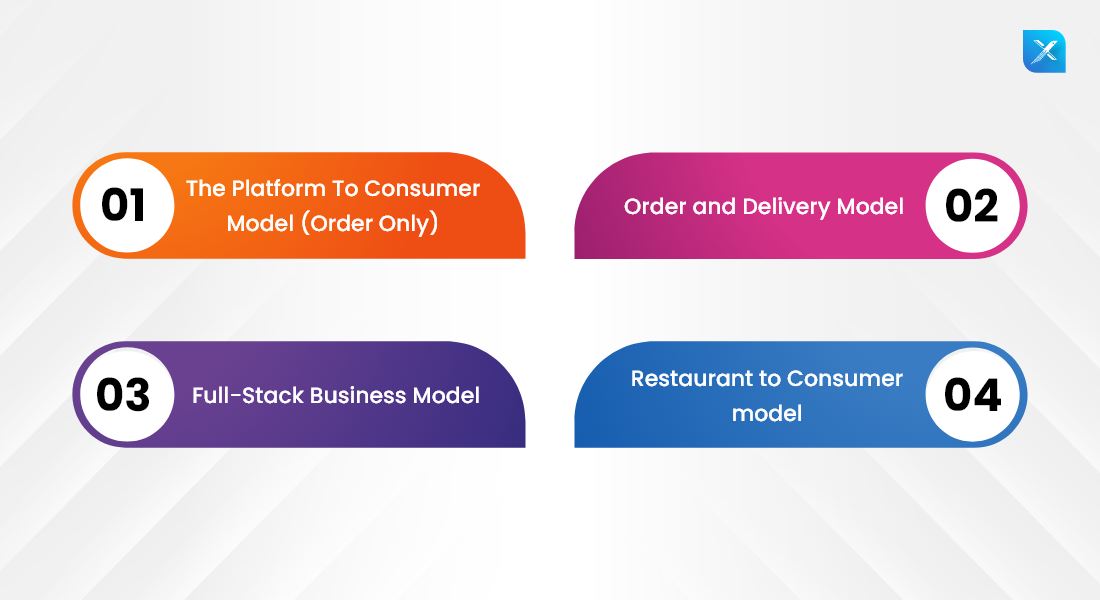 X

01 The Platform To Consumer Model (Order Only)

Order and Delivery Model 02

03 Full-Stack Business Model

Restaurant to Consumer model 04